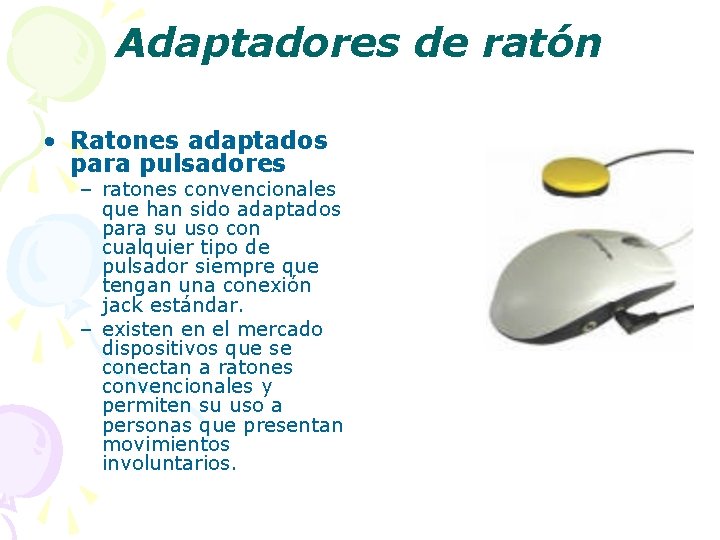 Adaptadores de ratón

• Ratones adaptados para pulsadores
– ratones convencionales que han sido adaptados para su uso con cualquier tipo de pulsador siempre que tengan una conexión jack estándar.
– existen en el mercado dispositivos que se conectan a ratones convencionales y permiten su uso a personas que presentan movimientos involuntarios.